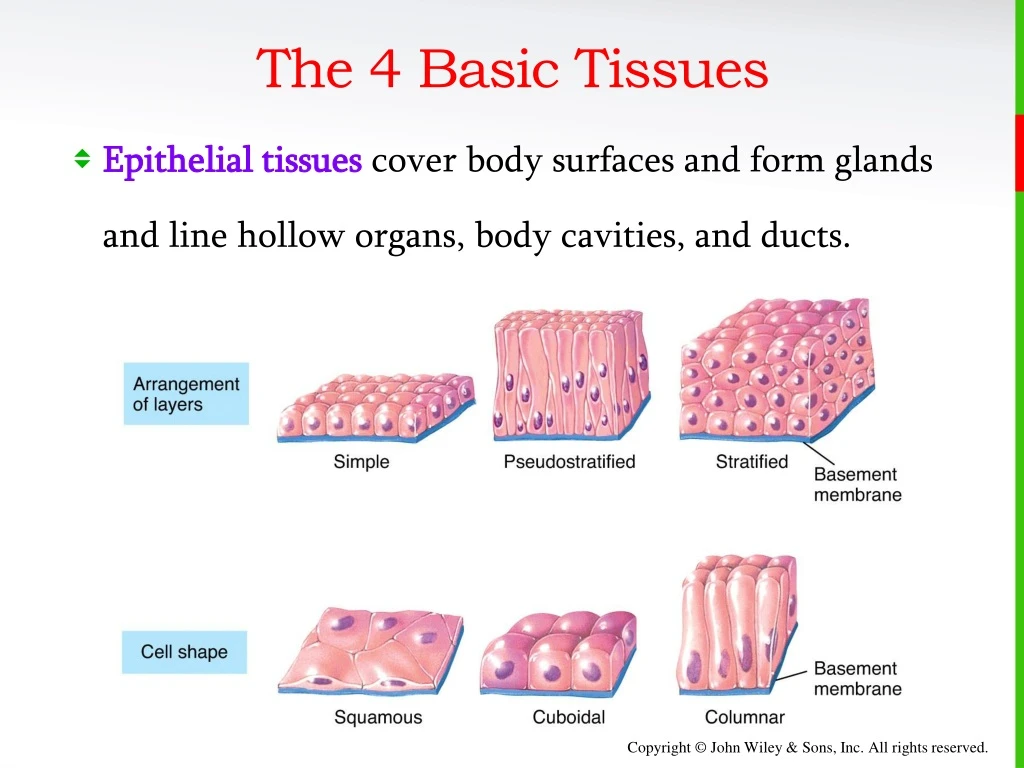 The 4 Basic Tissues

Epithelial tissues cover body surfaces and form glands and line hollow organs, body cavities, and ducts.

Arrangement of layers

Simple

Pseudostratified

Stratified

Basement membrane

Cell shape

Squamous

Cuboidal

Columnar

Basement membrane

Copyright © John Wiley & Sons, Inc. All rights reserved.